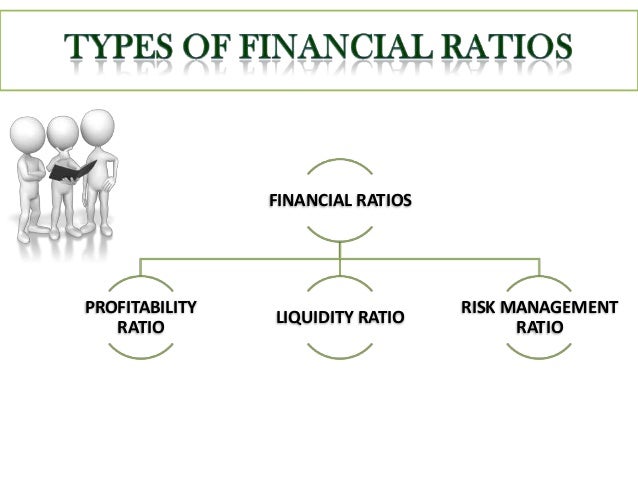 TYPES OF FINANCIAL RATIOS

FINANCIAL RATIOS

PROFITABILITY RATIO

LIQUIDITY RATIO

RISK MANAGEMENT RATIO